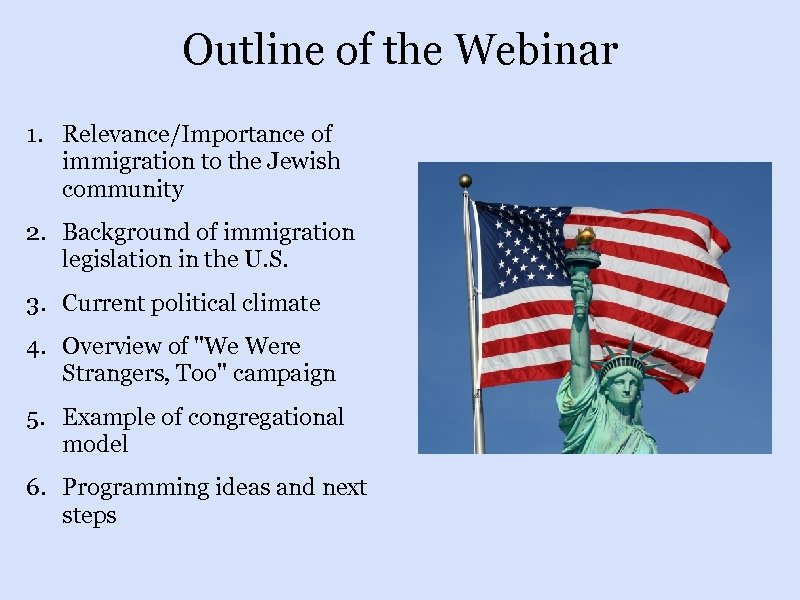 Outline of the Webinar

1. Relevance/Importance of immigration to the Jewish community
2. Background of immigration legislation in the U.S.
3. Current political climate
4. Overview of "We Were Strangers, Too" campaign
5. Example of congregational model
6. Programming ideas and next steps